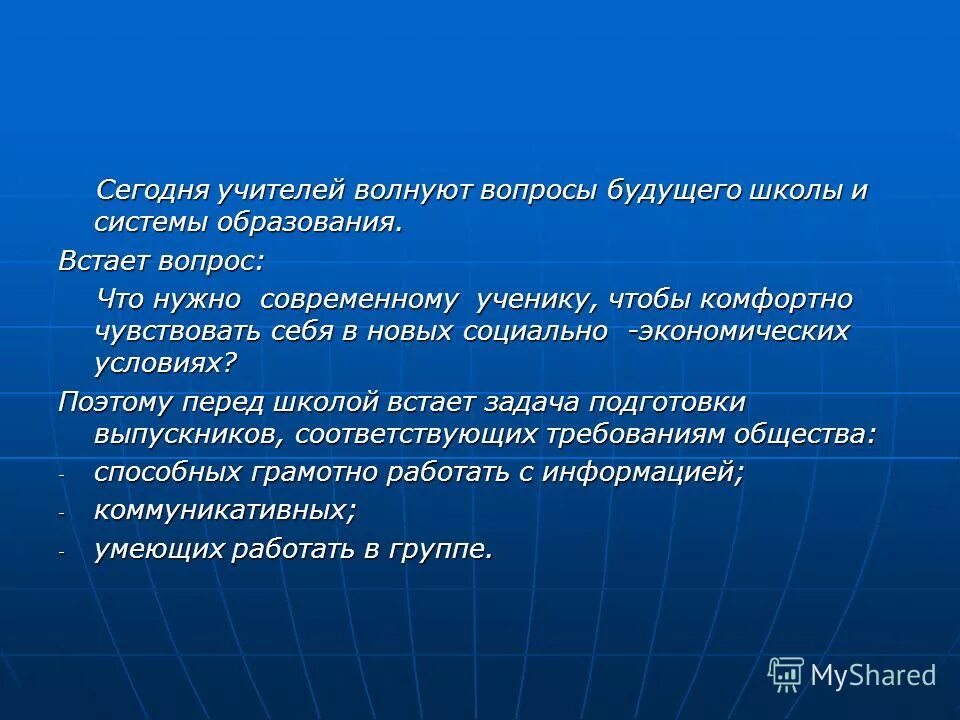 Сегодня учителей волнуют вопросы будущего школы и системы образования.

Встает вопрос:

Что нужно современному ученику, чтобы комфортно чувствовать себя в новых социально -экономических условиях?

Поэтому перед школой встает задача подготовки выпускников, соответствующих требованиям общества:

- способных грамотно работать с информацией;
- коммуникативных;
- умеющих работать в группе.

MyShared